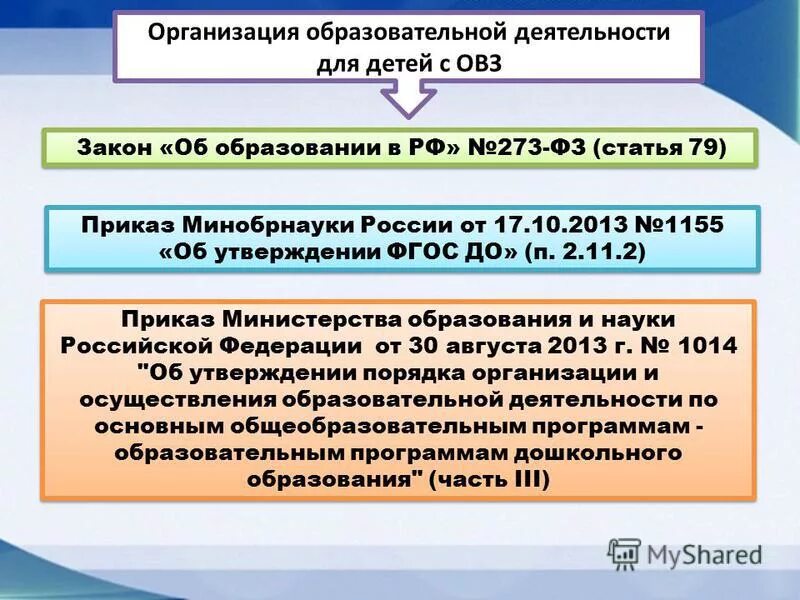 Организация образовательной деятельности для детей с ОВЗ

Закон «Об образовании в РФ» №273-ФЗ (статья 79)

Приказ Минобрнауки России от 17.10.2013 №1155 «Об утверждении ФГОС ДО» (п. 2.11.2)

Приказ Министерства образования и науки Российской Федерации от 30 августа 2013 г. № 1014 "Об утверждении порядка организации и осуществления образовательной деятельности по основным общеобразовательным программам - образовательным программам дошкольного образования" (часть III)

MyShared